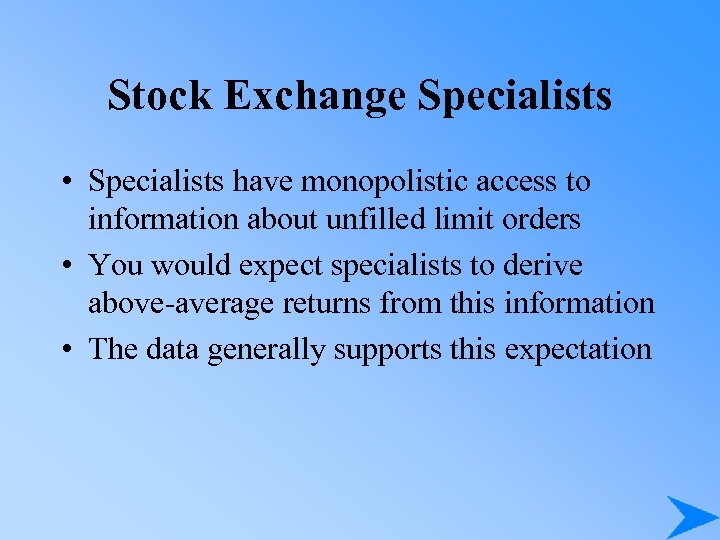 Stock Exchange Specialists

• Specialists have monopolistic access to information about unfilled limit orders

• You would expect specialists to derive above-average returns from this information

• The data generally supports this expectation